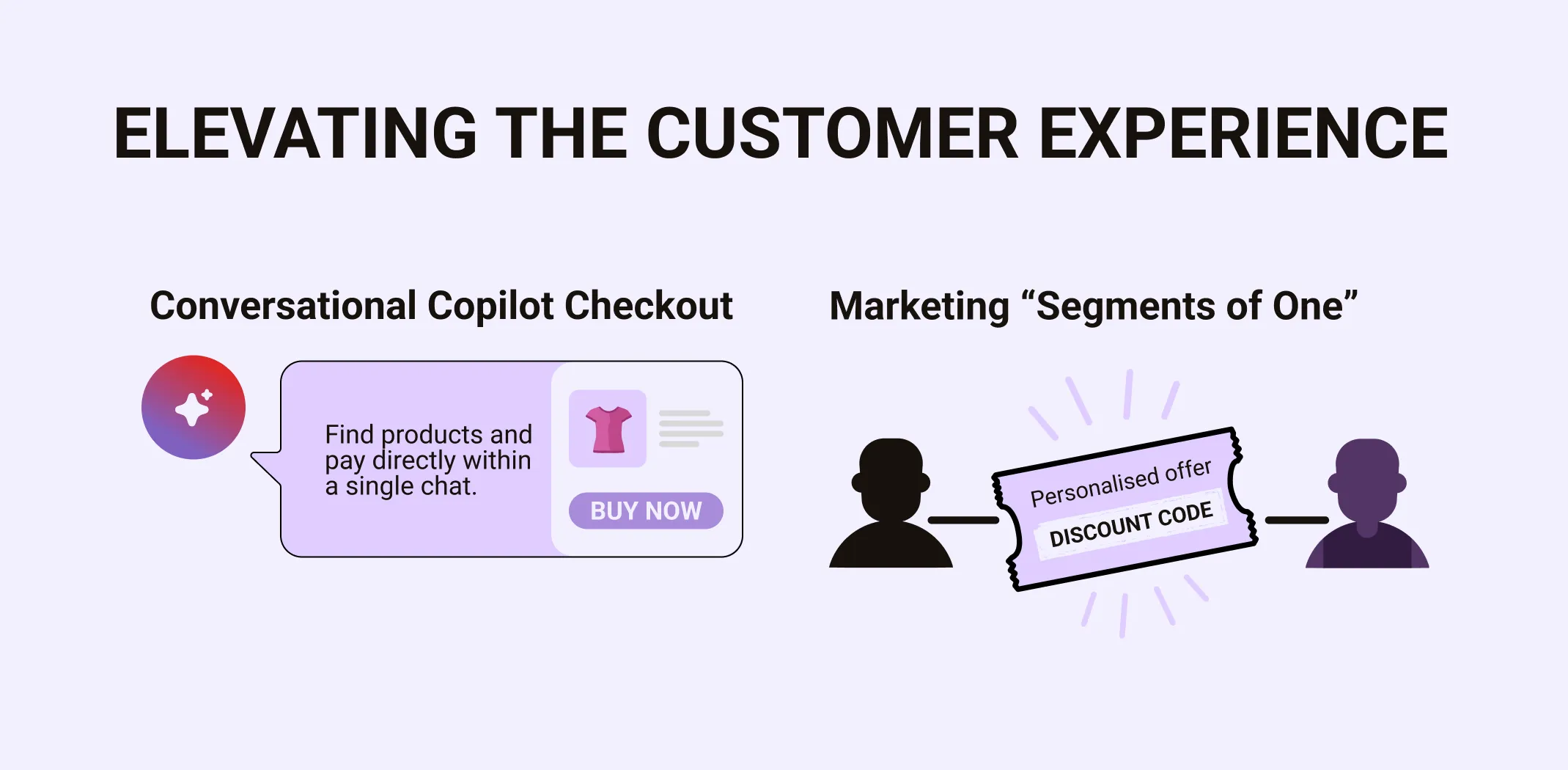 ELEVATING THE CUSTOMER EXPERIENCE

Conversational Copilot Checkout

Find products and pay directly within a single chat.

BUY NOW

Marketing “Segments of One”

Personalised offer

DISCOUNT CODE